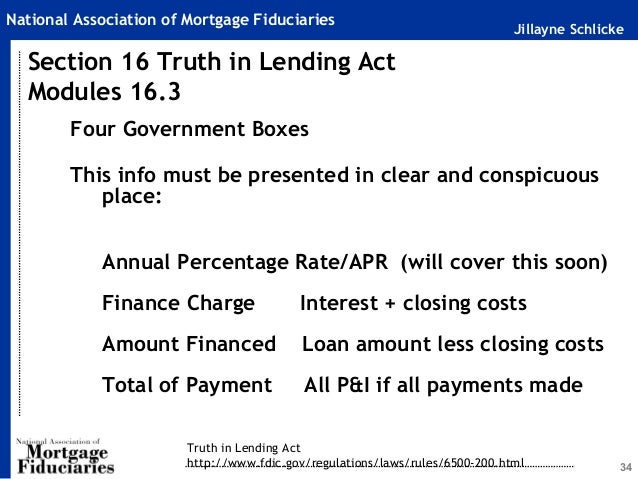 National Association of Mortgage Fiduciaries

Jillayne Schlicke

Section 16 Truth in Lending Act
Modules 16.3

Four Government Boxes

This info must be presented in clear and conspicuous place:

Annual Percentage Rate/APR (will cover this soon)

Finance Charge Interest + closing costs

Amount Financed Loan amount less closing costs

Total of Payment All P&I if all payments made

National Association of Mortgage Fiduciaries

Truth in Lending Act
http://www.fdic.gov/regulations/laws/rules/6500-200.html

34